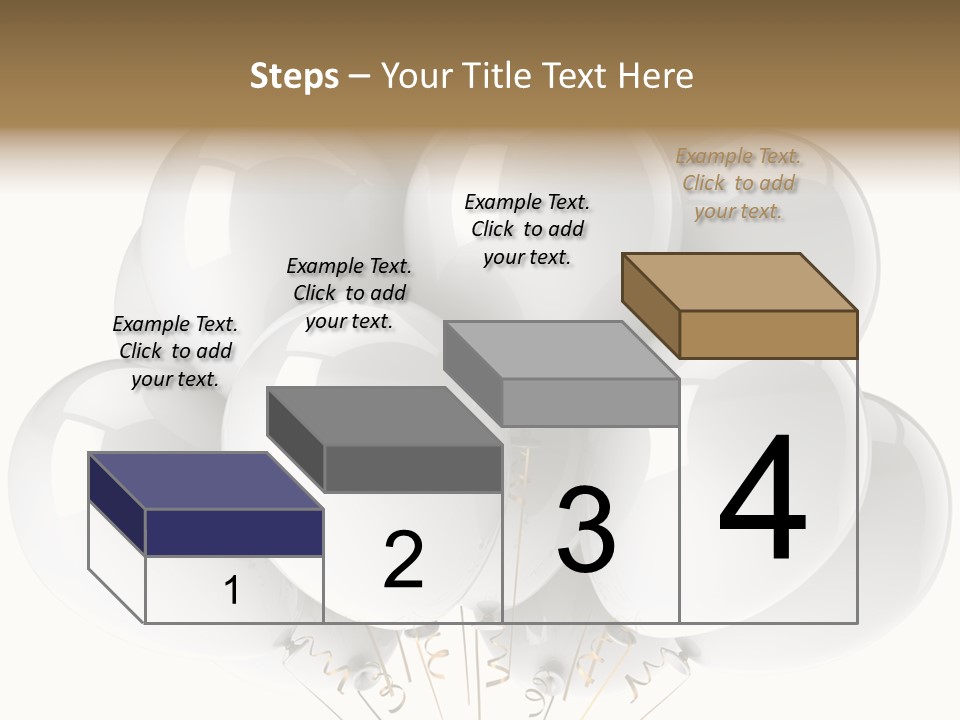 Steps – Your Title Text Here

Example Text. Click to add your text.

Example Text. Click to add your text.

Example Text. Click to add your text.

Example Text. Click to add your text.

1

2

3

4